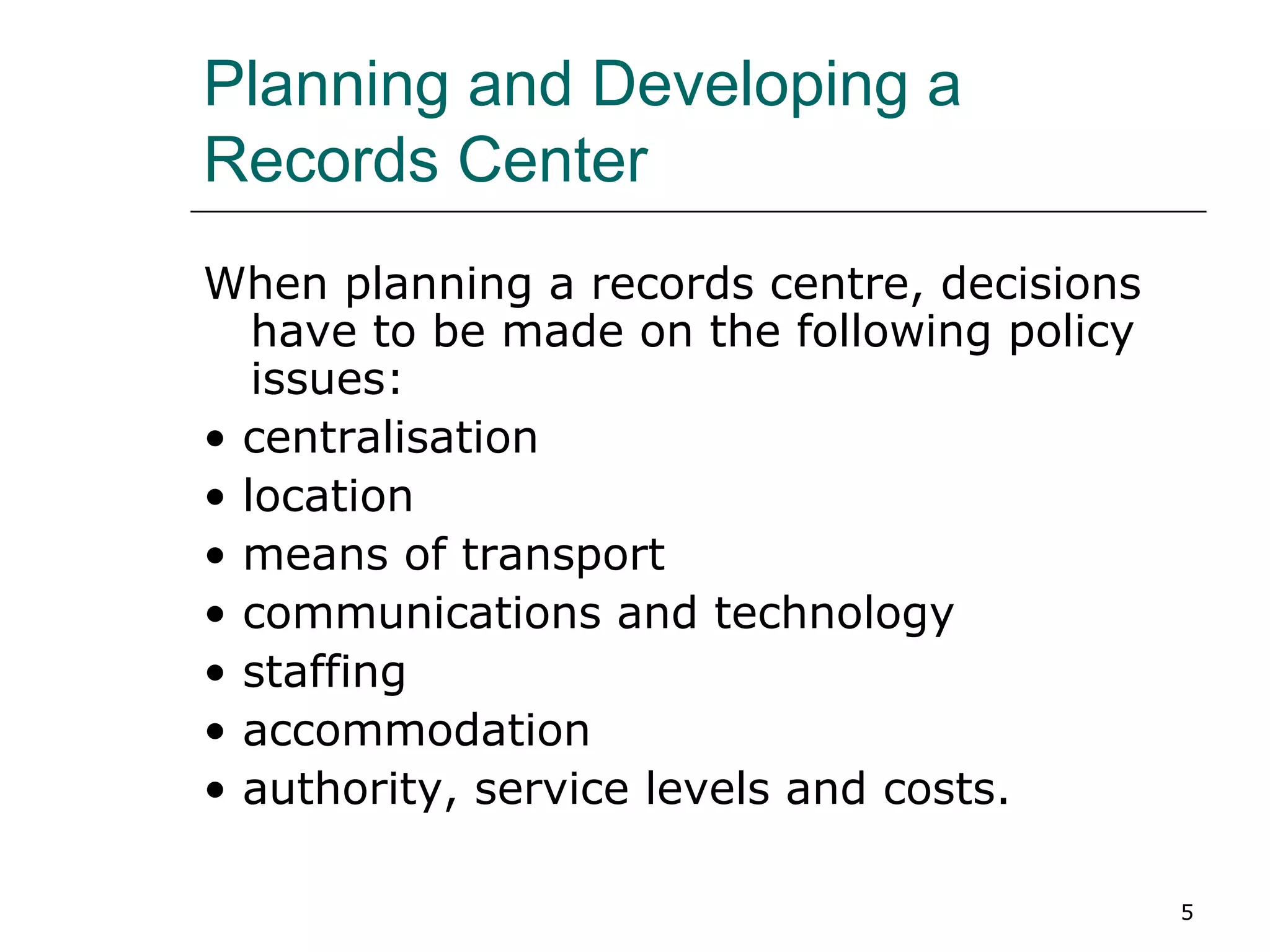 Planning and Developing a Records Center

When planning a records centre, decisions have to be made on the following policy issues:

• centralisation
• location
• means of transport
• communications and technology
• staffing
• accommodation
• authority, service levels and costs.

5